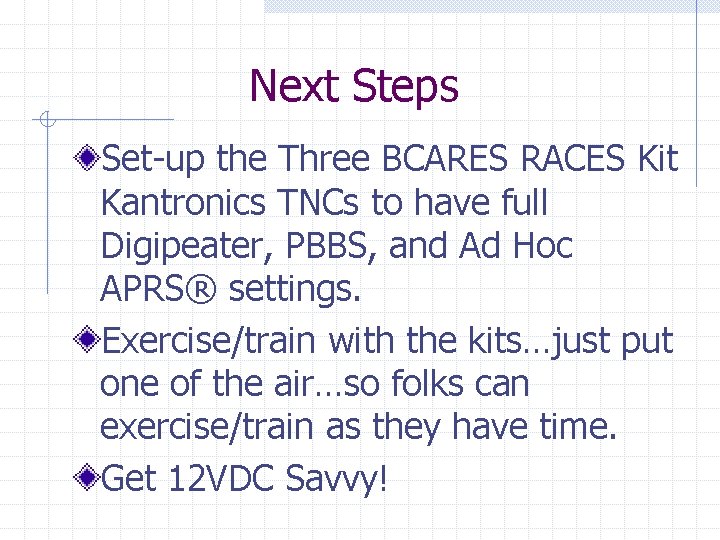 Next Steps

Set-up the Three BCARES RACES Kit Kantronics TNCs to have full Digipeater, PBBS, and Ad Hoc APRS® settings.

Exercise/train with the kits…just put one of the air…so folks can exercise/train as they have time.

Get 12VDC Savvy!